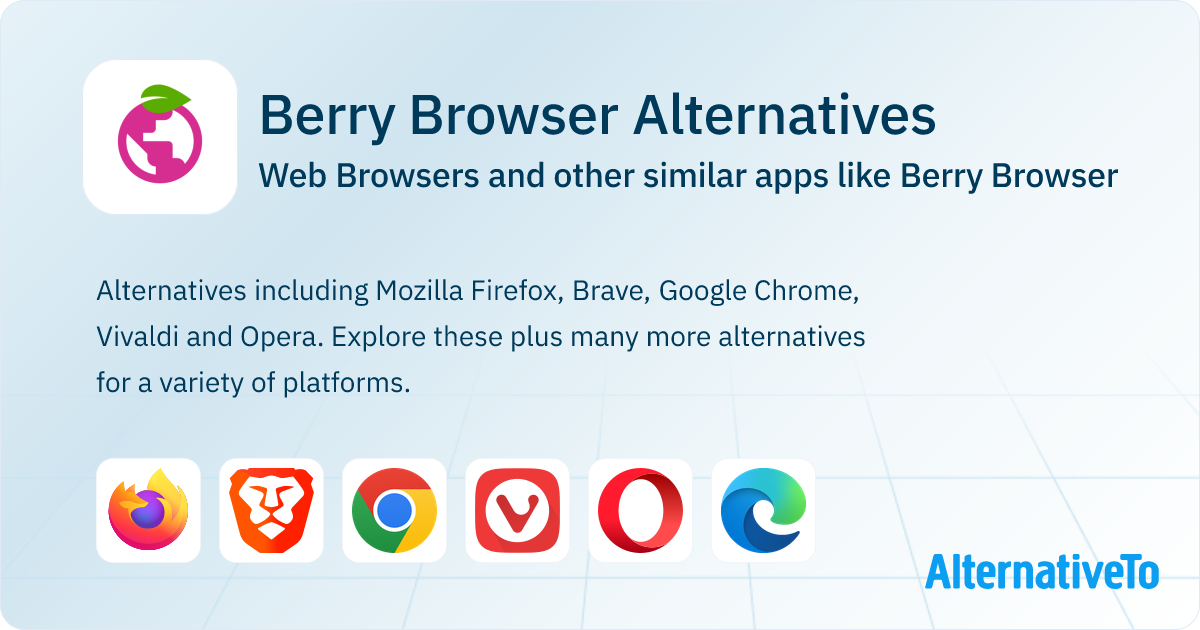 Berry Browser Alternatives
Web Browsers and other similar apps like Berry Browser

Alternatives including Mozilla Firefox, Brave, Google Chrome, Vivaldi and Opera. Explore these plus many more alternatives for a variety of platforms.

AlternativeTo